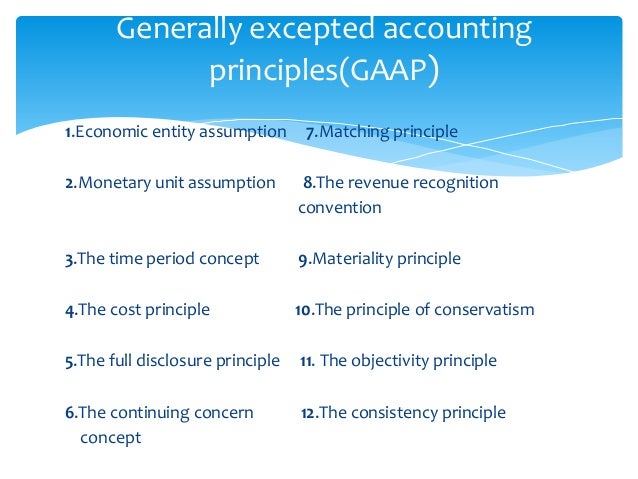 Generally excepted accounting principles(GAAP)

1.Economic entity assumption

2.Monetary unit assumption

3.The time period concept

4.The cost principle

5.The full disclosure principle

6.The continuing concern concept

7.Matching principle

8.The revenue recognition convention

9.Materiality principle

10.The principle of conservatism

11. The objectivity principle

12.The consistency principle